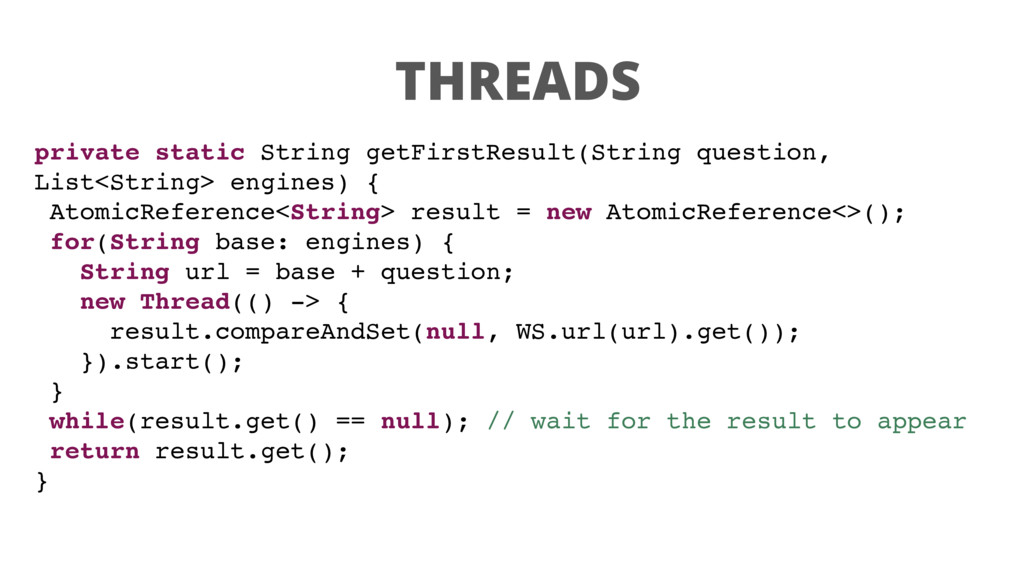 THREADS

private static String getFirstResult(String question,
List<String> engines) {
 AtomicReference<String> result = new AtomicReference<>();
 for(String base: engines) {
   String url = base + question;
   new Thread(() -> {
     result.compareAndSet(null, WS.url(url).get());
   }).start();
 }
 while(result.get() == null); // wait for the result to appear
 return result.get();
}